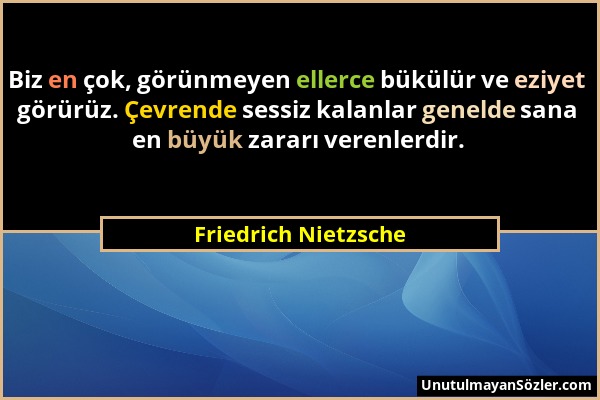 Biz en çok, görünmeyen ellerce bükülür ve eziyet görürüz. Çevrende sessiz kalanlar genelde sana en büyük zararı verenlerdir.

Friedrich Nietzsche

UnutulmayanSözler.com